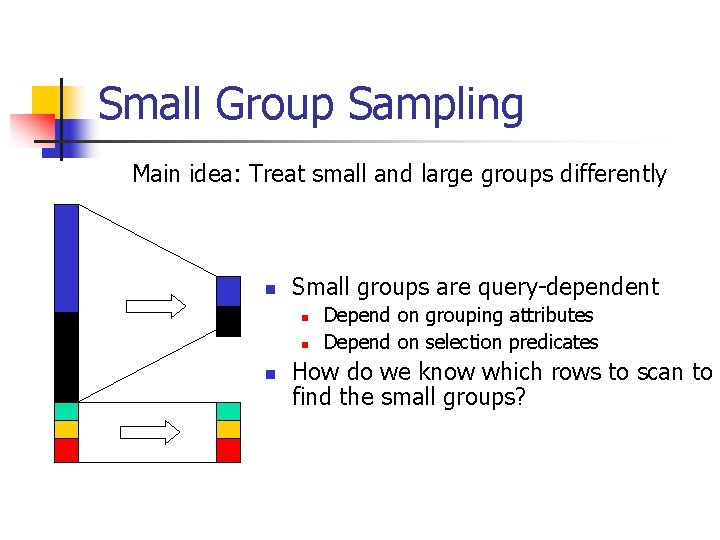 Small Group Sampling

Main idea: Treat small and large groups differently

Small groups are query-dependent
Depend on grouping attributes
Depend on selection predicates

How do we know which rows to scan to find the small groups?